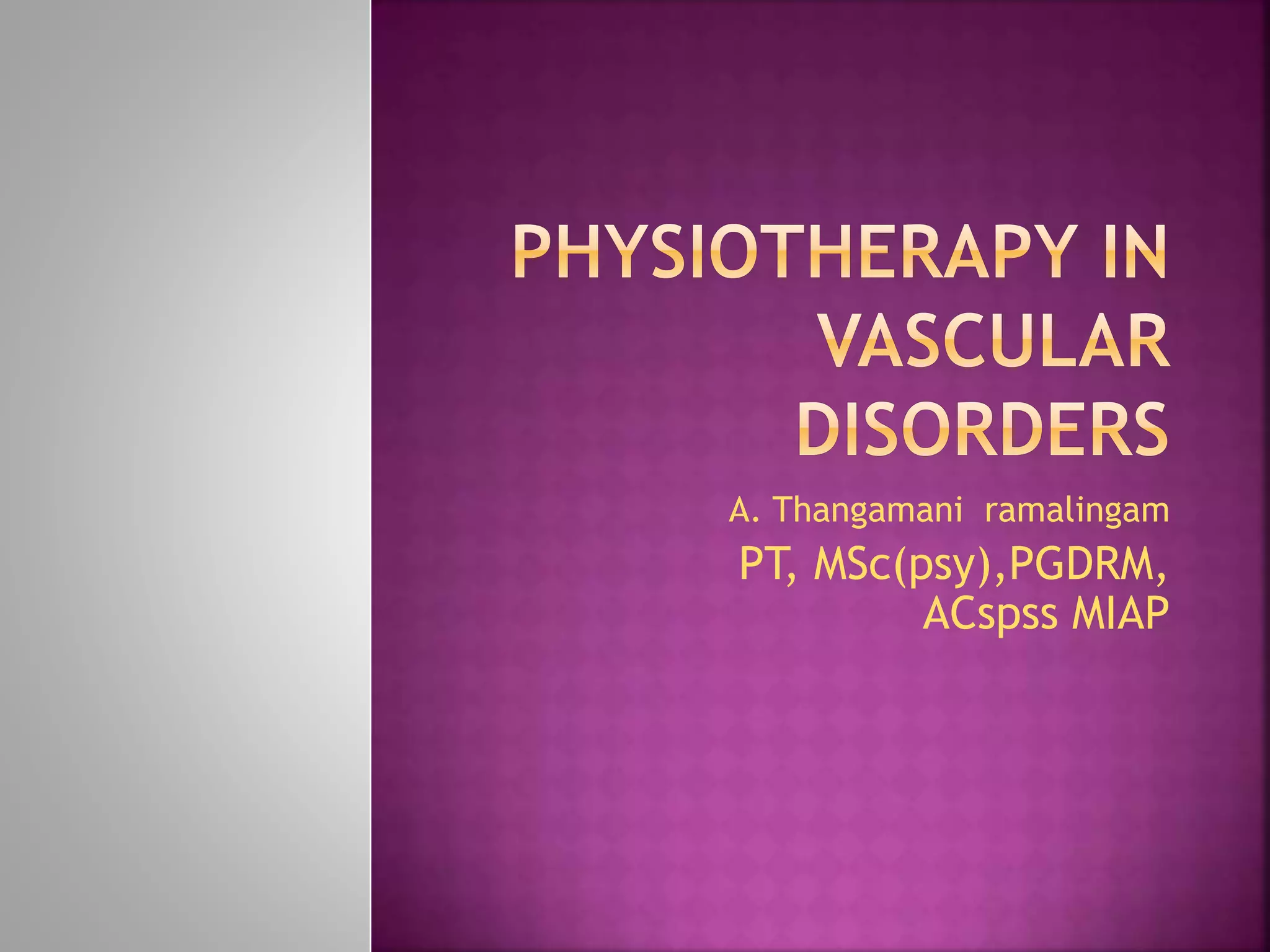 PHYSIOTHERAPY IN VASCULAR DISORDERS

A. Thangamani ramalingam

PT, MSc(psy),PGDRM, ACspss MIAP